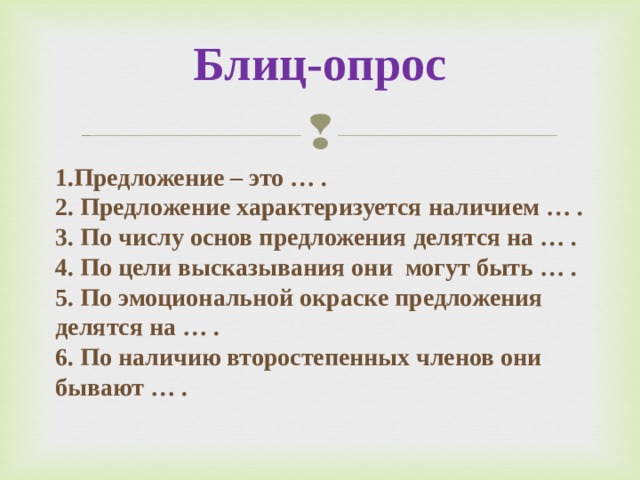 Блиц-опрос

1.Предложение – это … .
2. Предложение характеризуется наличием … .
3. По числу основ предложения делятся на … .
4. По цели высказывания они могут быть … .
5. По эмоциональной окраске предложения делятся на … .
6. По наличию второстепенных членов они бывают … .